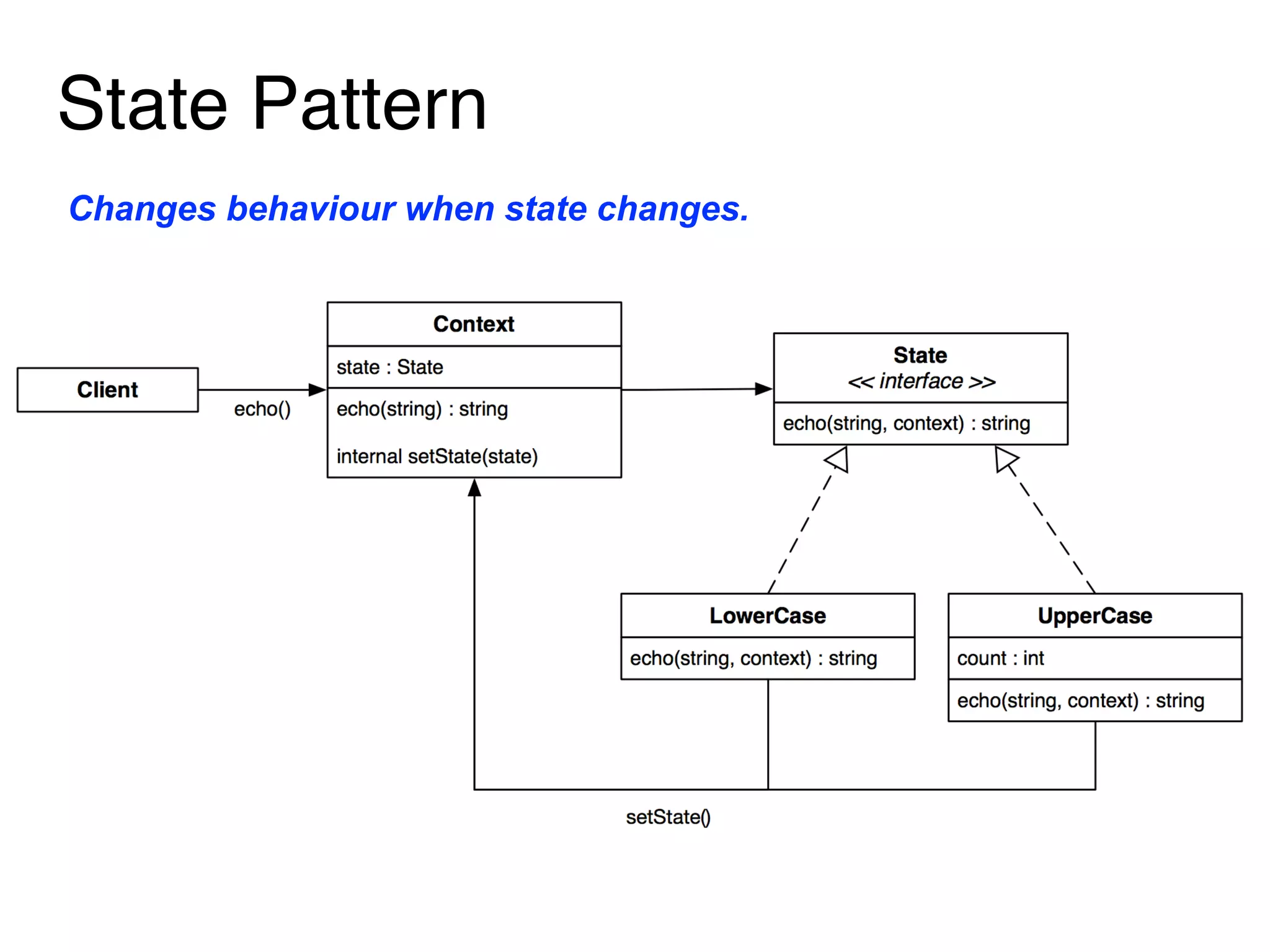 State Pattern

Changes behaviour when state changes.

Client

echo()

Context

state : State

echo(string) : string

internal setState(state)

State
<< interface >>

echo(string, context) : string

LowerCase

echo(string, context) : string

UpperCase

count : int

echo(string, context) : string

setState()